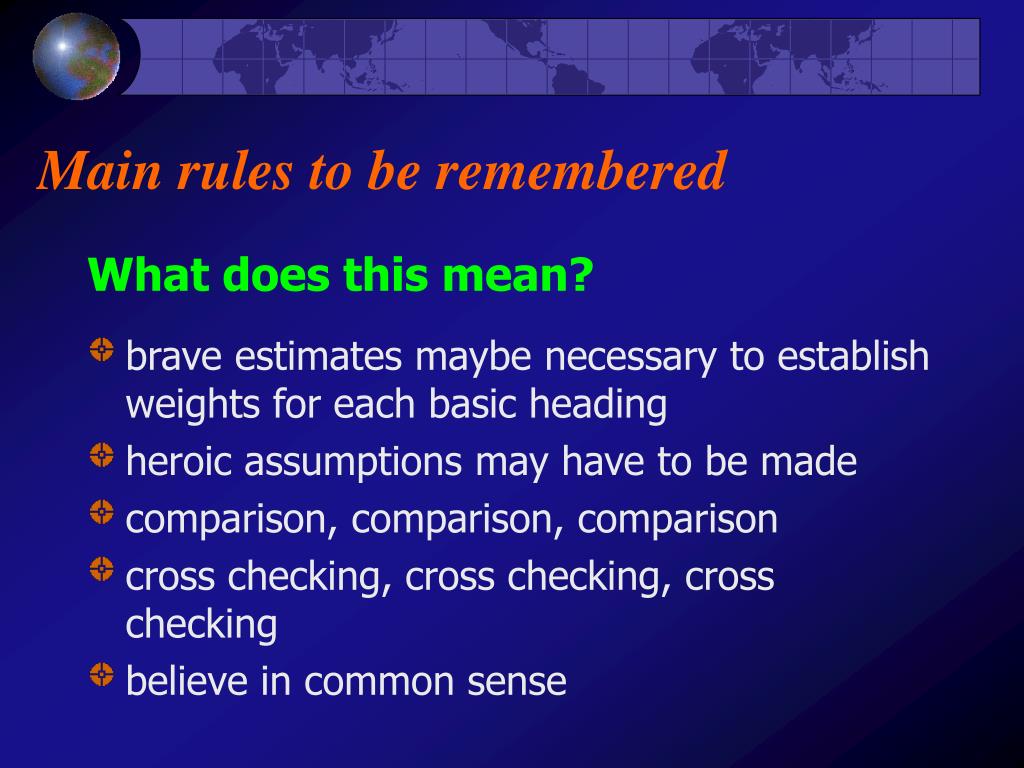 Main rules to be remembered

What does this mean?

brave estimates maybe necessary to establish weights for each basic heading

heroic assumptions may have to be made

comparison, comparison, comparison

cross checking, cross checking, cross checking

believe in common sense